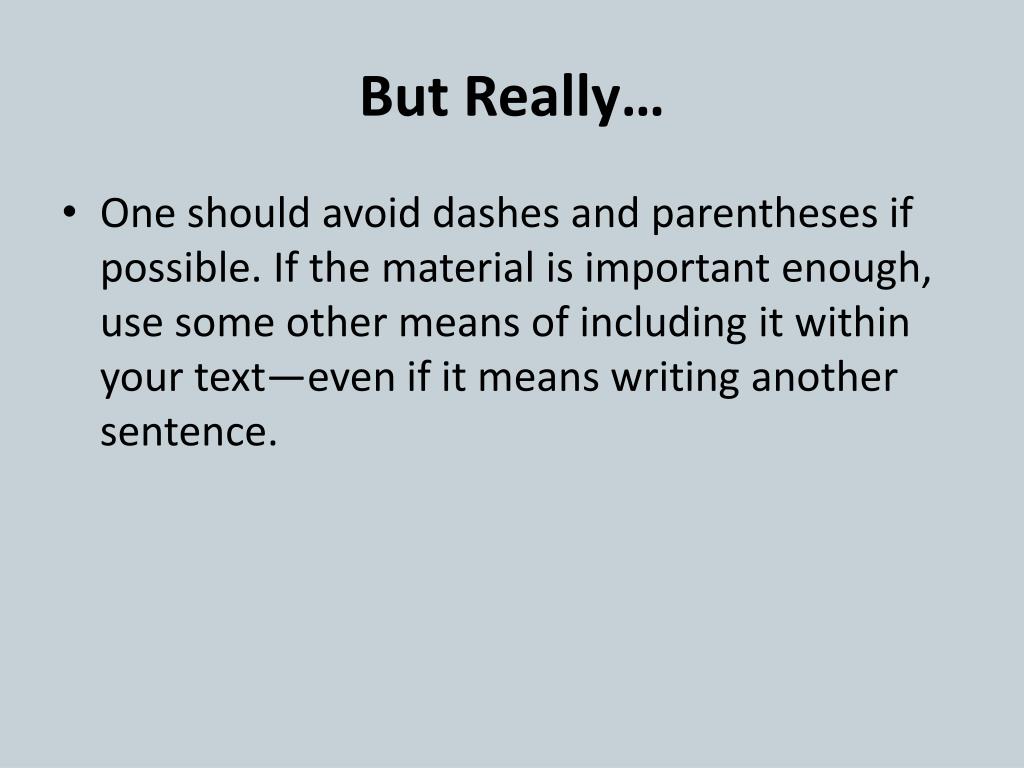 But Really…

• One should avoid dashes and parentheses if possible. If the material is important enough, use some other means of including it within your text—even if it means writing another sentence.